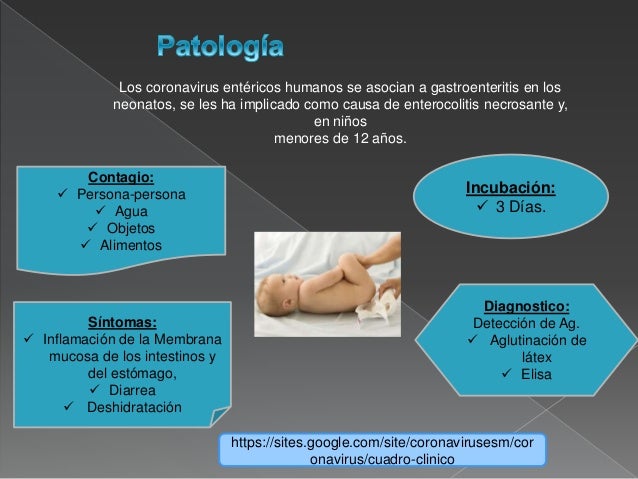 Patología

Los coronavirus entéricos humanos se asocian a gastroenteritis en los neonatos, se les ha implicado como causa de enterocolitis necrosante y, en niños menores de 12 años.

Contagio:
✓ Persona-persona
✓ Agua
✓ Objetos
✓ Alimentos

Incubación:
✓ 3 Días.

Síntomas:
✓ Inflamación de la Membrana mucosa de los intestinos y del estómago,
✓ Diarrea
✓ Deshidratación

Diagnostico:
Detección de Ag.
✓ Aglutinación de látex
✓ Elisa

https://sites.google.com/site/coronavirusesm/coronavirus/cuadro-clinico